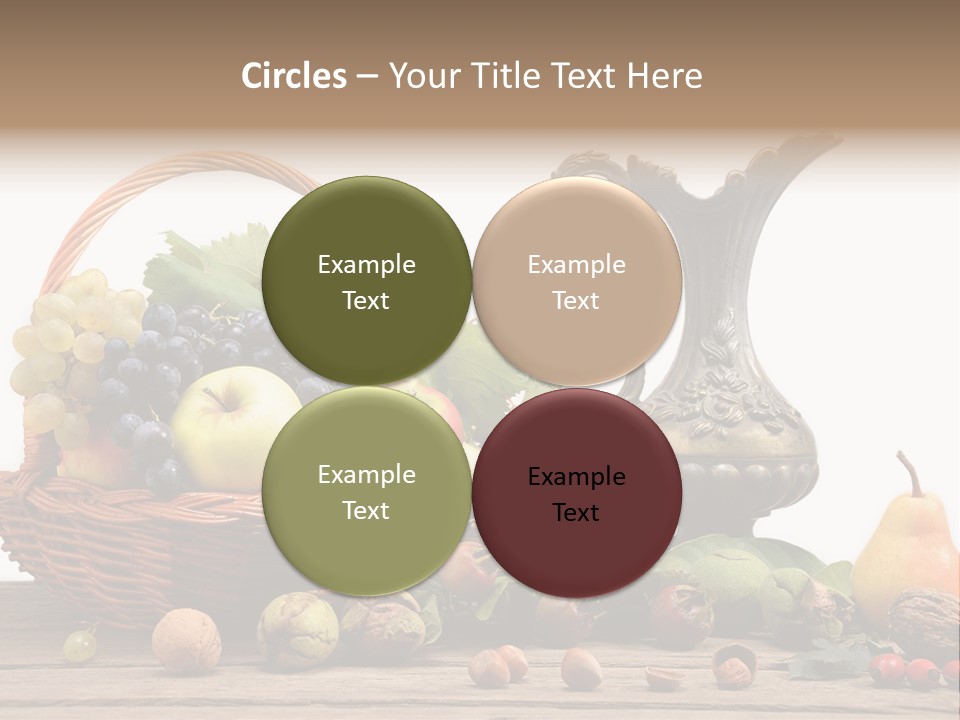 Circles – Your Title Text Here

Example Text

Example Text

Example Text

Example Text